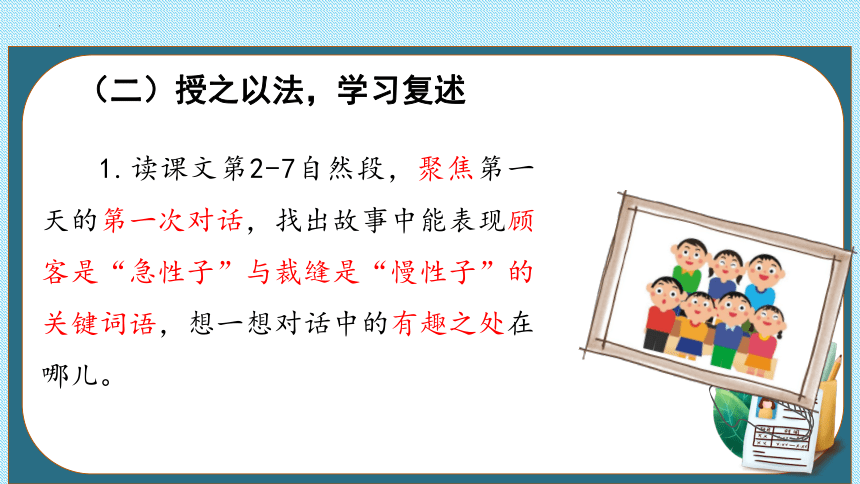 （二）授之以法，学习复述

1. 读课文第2-7自然段，聚焦第一天的第一次对话，找出故事中能表现顾客是“急性子”与裁缝是“慢性子”的关键词语，想一想对话中的有趣之处在哪儿。